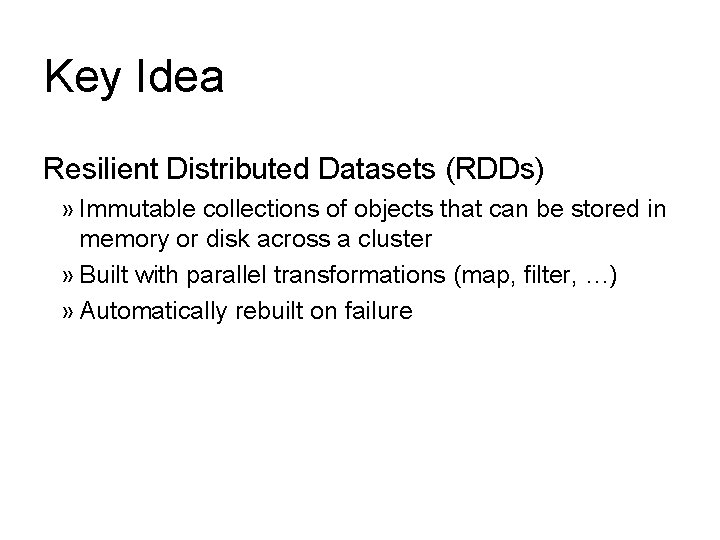 Key Idea

Resilient Distributed Datasets (RDDs)

» Immutable collections of objects that can be stored in memory or disk across a cluster

» Built with parallel transformations (map, filter, …)

» Automatically rebuilt on failure